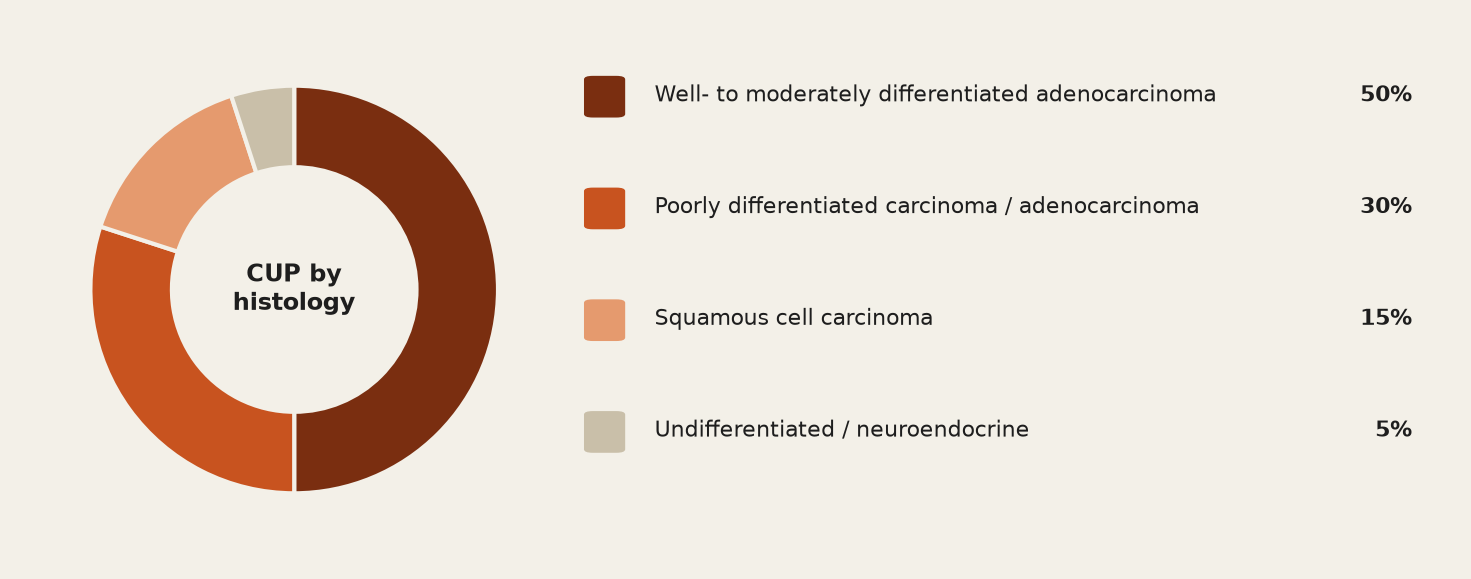 CUP by histology

Well- to moderately differentiated adenocarcinoma 50%

Poorly differentiated carcinoma / adenocarcinoma 30%

Squamous cell carcinoma 15%

Undifferentiated / neuroendocrine 5%